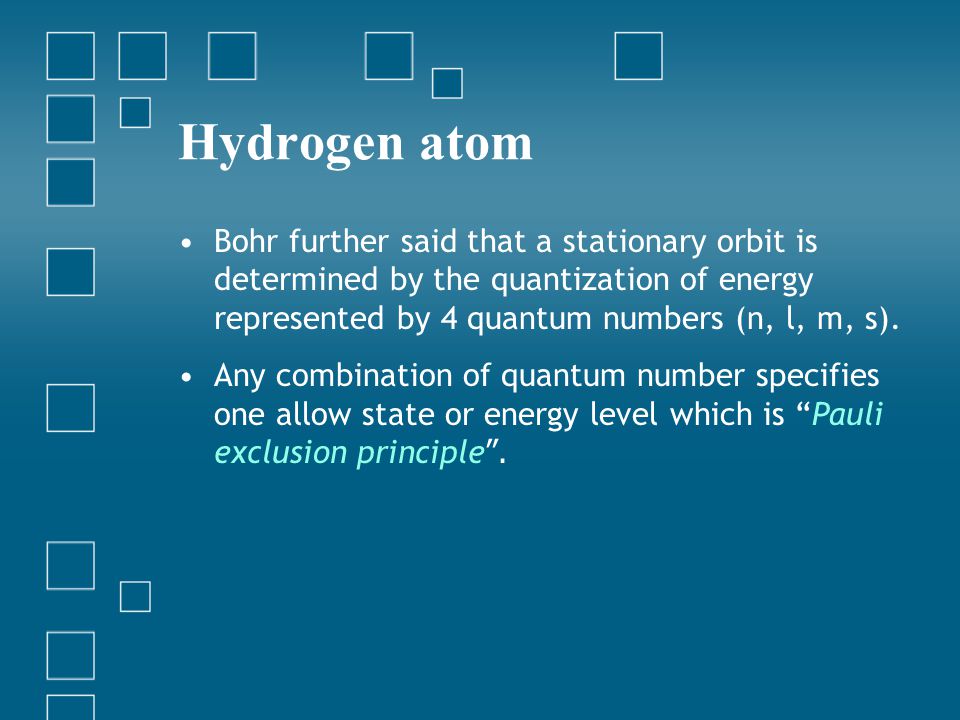 Hydrogen atom

• Bohr further said that a stationary orbit is determined by the quantization of energy represented by 4 quantum numbers (n, l, m, s).

• Any combination of quantum number specifies one allow state or energy level which is “Pauli exclusion principle”.